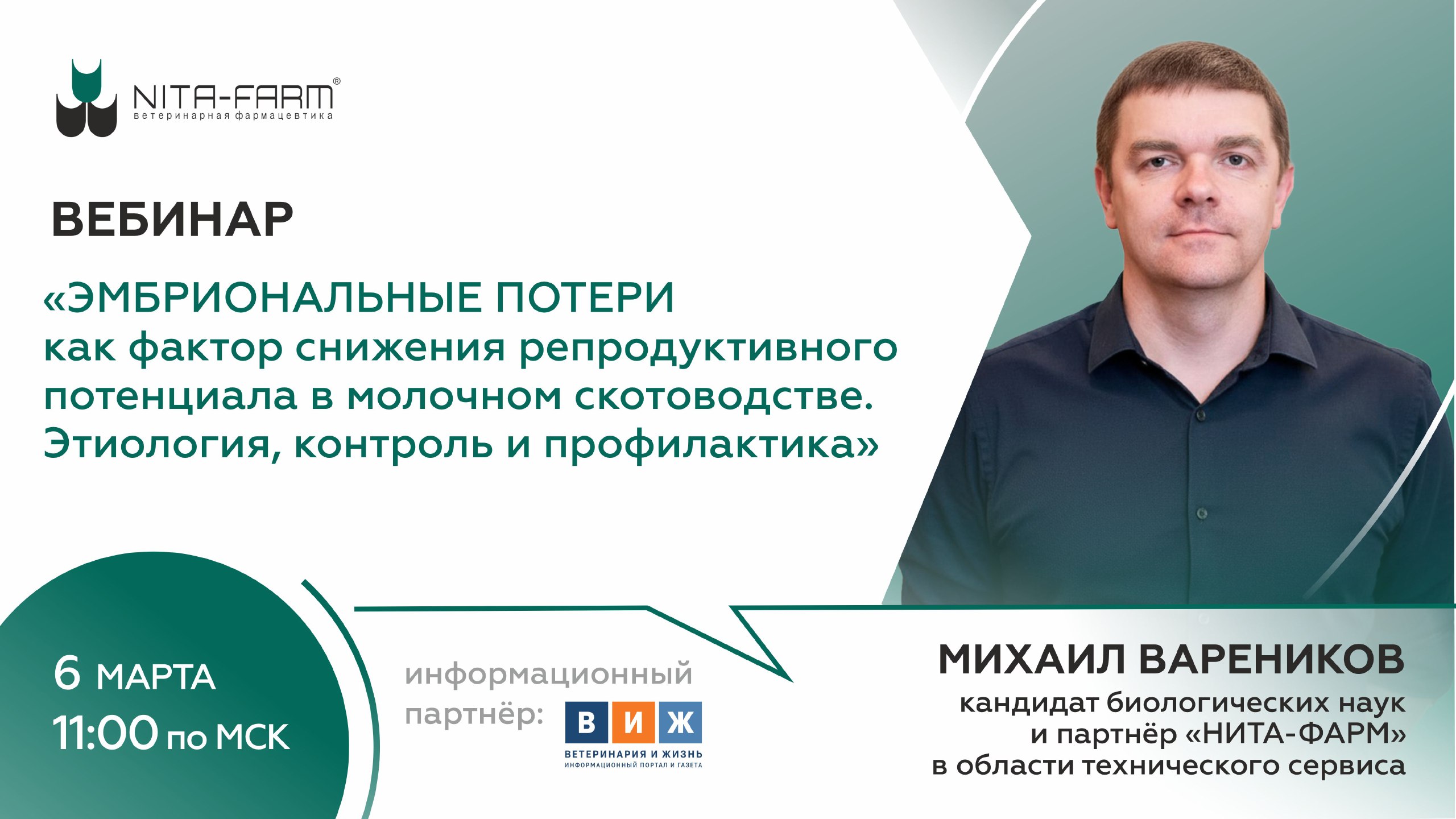 NITA-FARM®
ветеринарная фармацевтика

ВЕБИНАР

«ЭМБРИОНАЛЬНЫЕ ПОТЕРИ как фактор снижения репродуктивного потенциала в молочном скотоводстве. Этиология, контроль и профилактика»

6 МАРТА
11:00 по МСК

информационный партнёр:

В И Ж
ВЕТЕРИНАРИЯ И ЖИЗНЬ
ИНФОРМАЦИОННЫЙ ПОРТАЛ И ГАЗЕТА

МИХАИЛ ВАРЕНИКОВ
кандидат биологических наук и партнёр «НИТА-ФАРМ» в области технического сервиса